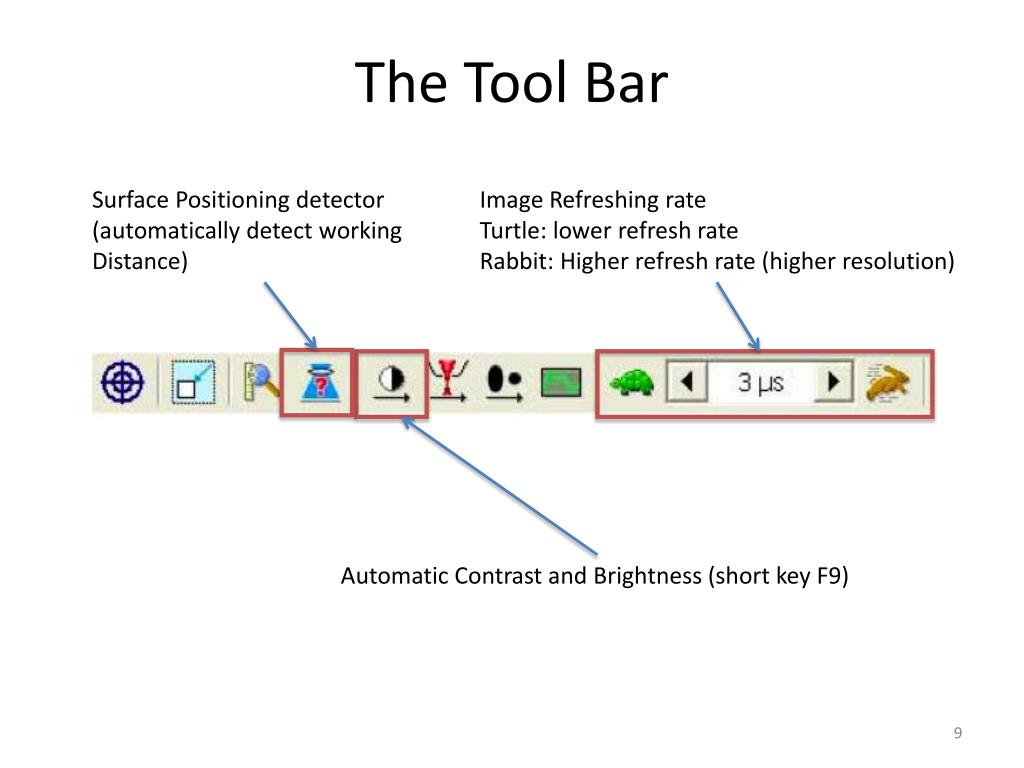 The Tool Bar

Surface Positioning detector (automatically detect working Distance)

Image Refreshing rate
Turtle: lower refresh rate
Rabbit: Higher refresh rate (higher resolution)

3 μs

Automatic Contrast and Brightness (short key F9)

9